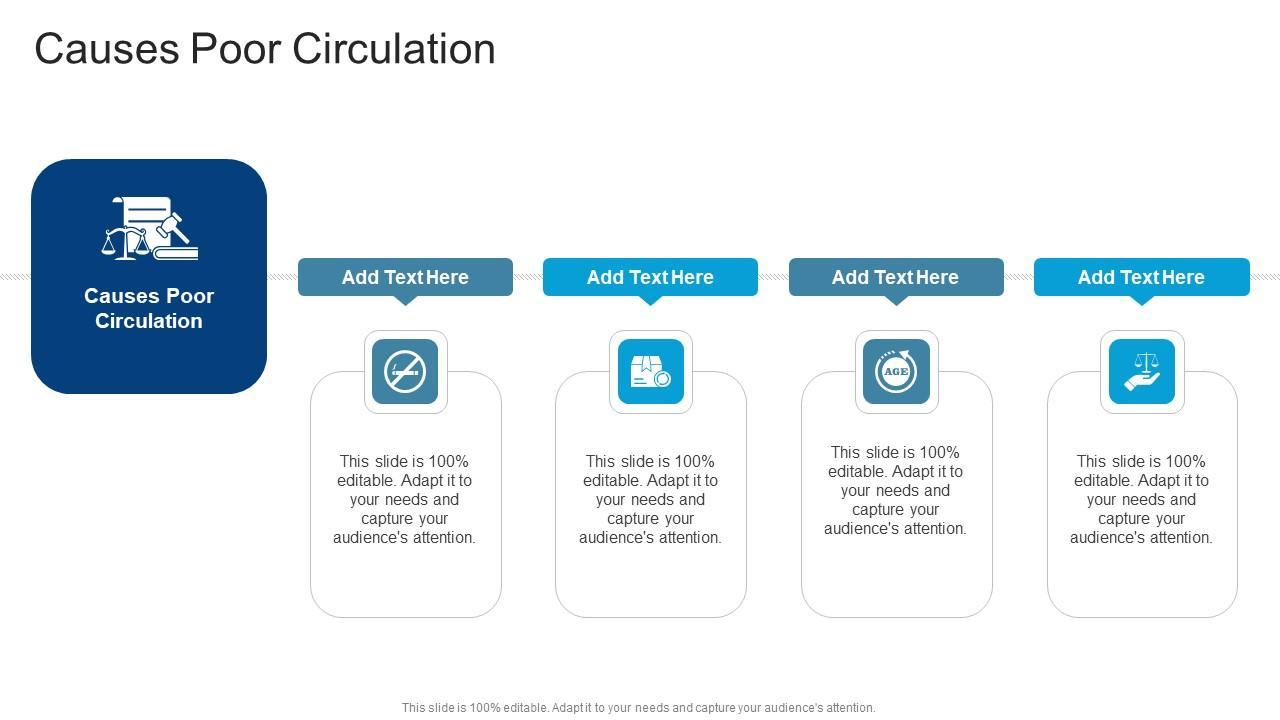 Causes Poor Circulation

Causes Poor Circulation

Add Text Here

This slide is 100% editable. Adapt it to your needs and capture your audience's attention.

Add Text Here

This slide is 100% editable. Adapt it to your needs and capture your audience's attention.

Add Text Here

AGE

This slide is 100% editable. Adapt it to your needs and capture your audience's attention.

Add Text Here

This slide is 100% editable. Adapt it to your needs and capture your audience's attention.

This slide is 100% editable. Adapt it to your needs and capture your audience's attention.